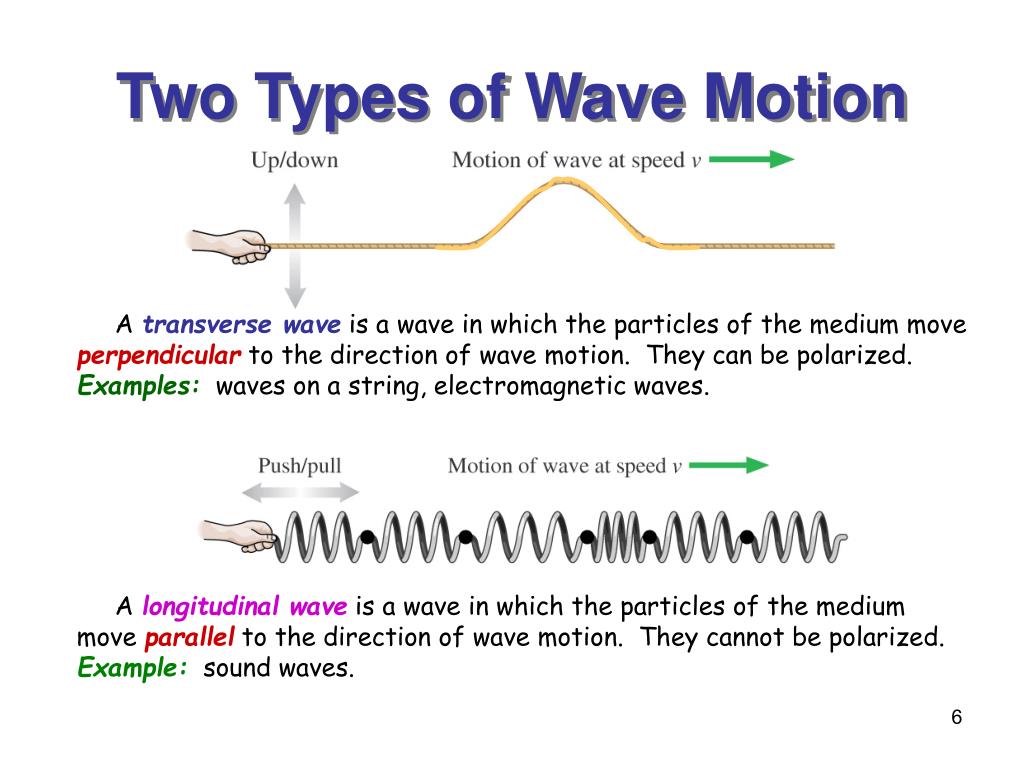 Two Types of Wave Motion

Up/down

Motion of wave at speed $v$

A transverse wave is a wave in which the particles of the medium move perpendicular to the direction of wave motion. They can be polarized. Examples: waves on a string, electromagnetic waves.

Push/pull

Motion of wave at speed $v$

A longitudinal wave is a wave in which the particles of the medium move parallel to the direction of wave motion. They cannot be polarized. Example: sound waves.

6